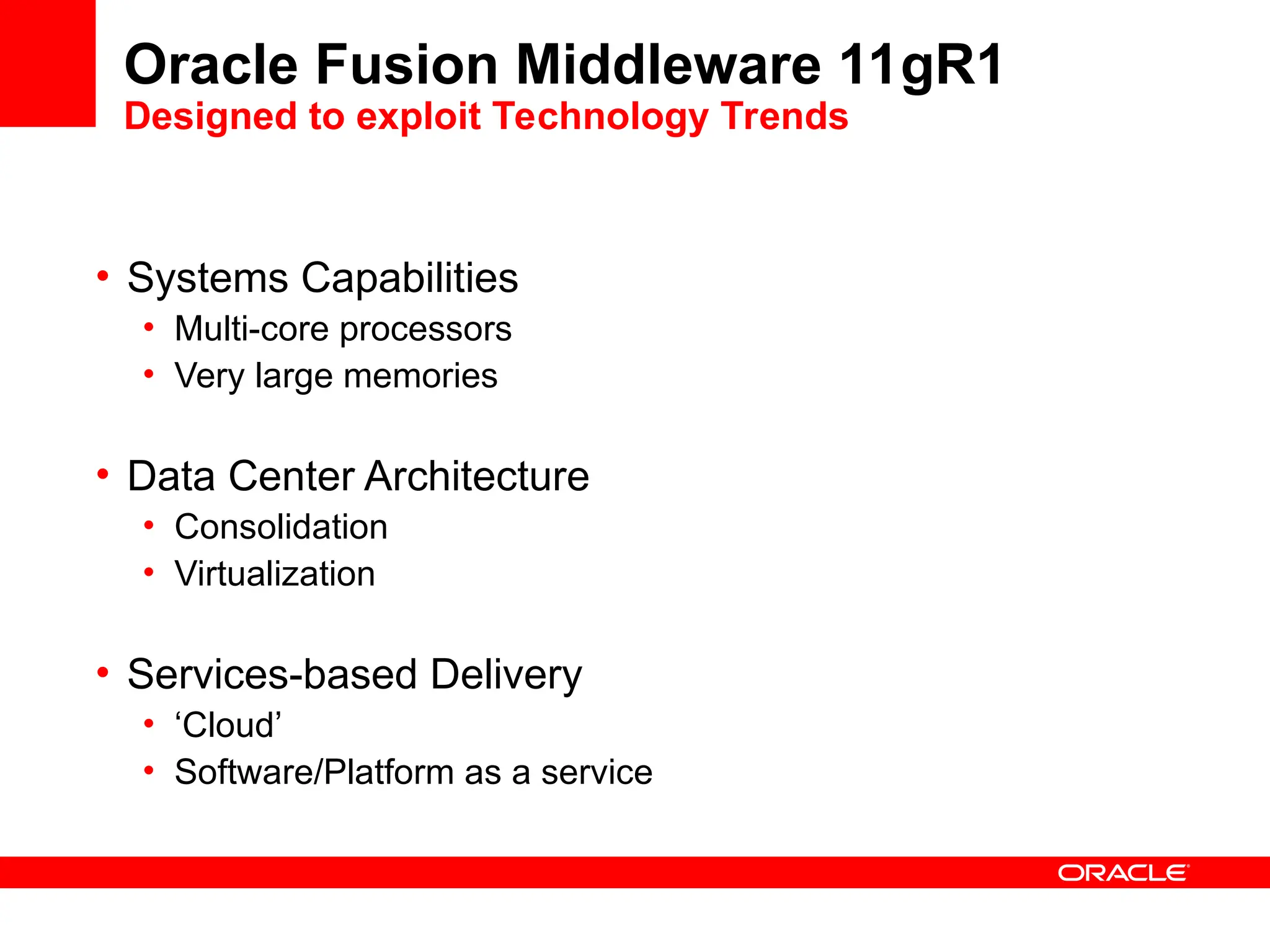 Oracle Fusion Middleware 11gR1
Designed to exploit Technology Trends

• Systems Capabilities
  • Multi-core processors
  • Very large memories

• Data Center Architecture
  • Consolidation
  • Virtualization

• Services-based Delivery
  • ‘Cloud’
  • Software/Platform as a service

ORACLE